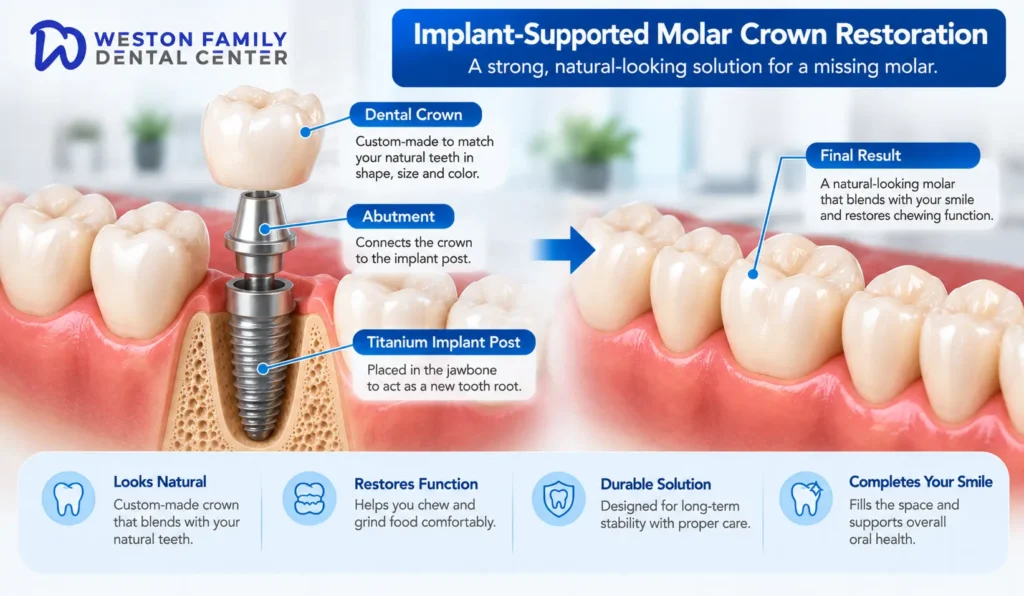 WESTON FAMILY
DENTAL CENTER

Implant-Supported Molar Crown Restoration
A strong, natural-looking solution for a missing molar.

Dental Crown
Custom-made to match your natural teeth in shape, size and color.

Abutment
Connects the crown to the implant post.

Titanium Implant Post
Placed in the jawbone to act as a new tooth root.

Final Result
A natural-looking molar that blends with your smile and restores chewing function.

Looks Natural
Custom-made crown that blends with your natural teeth.

Restores Function
Helps you chew and grind food comfortably.

Durable Solution
Designed for long-term stability with proper care.

Completes Your Smile
Fills the space and supports overall oral health.